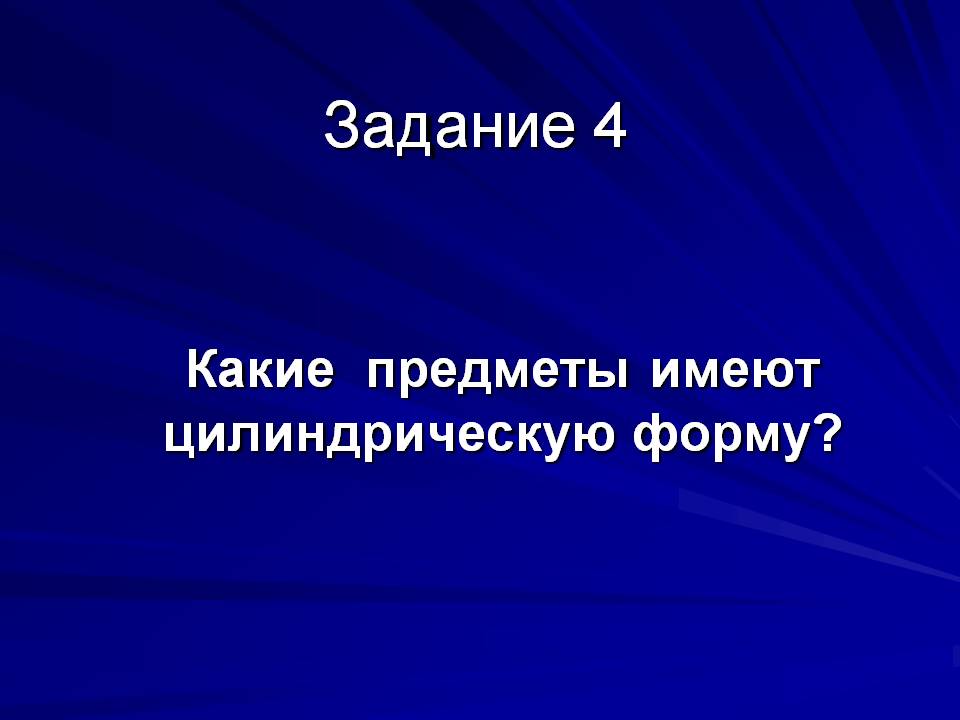 Задание 4

Какие предметы имеют цилиндрическую форму?